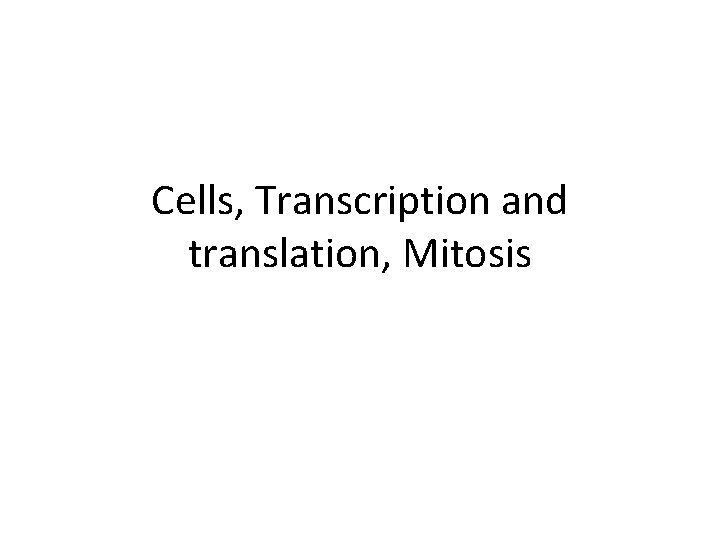 Cells, Transcription and translation, Mitosis